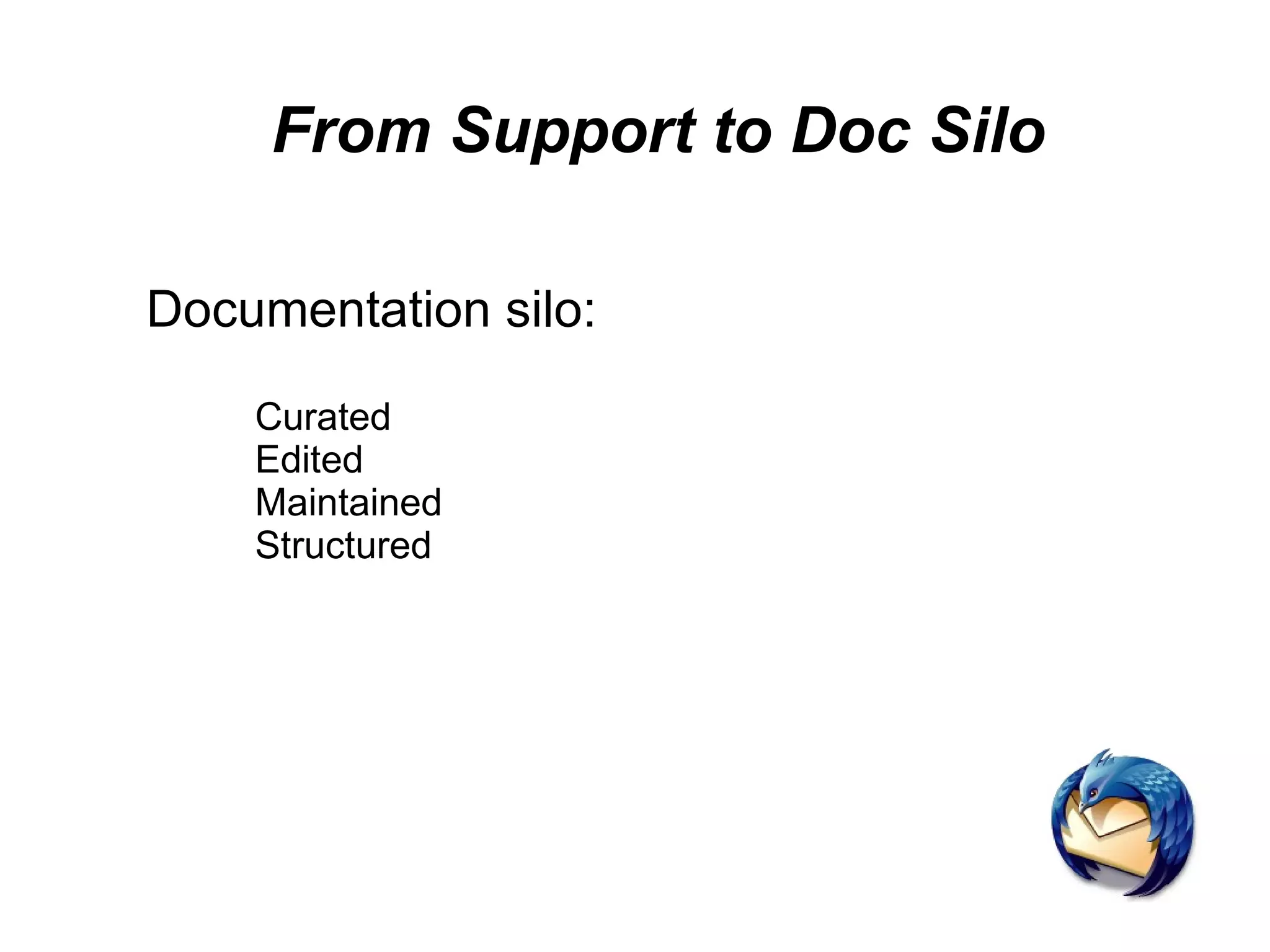 From Support to Doc Silo

Documentation silo:

Curated
Edited
Maintained
Structured